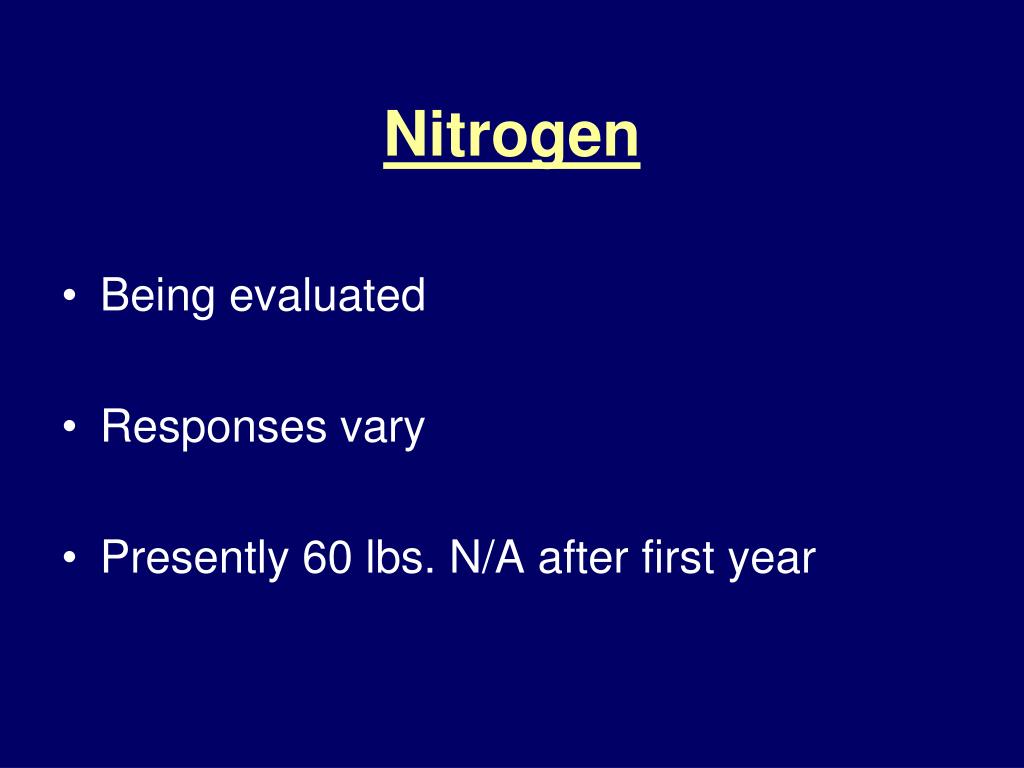 Nitrogen

• Being evaluated

• Responses vary

• Presently 60 lbs. N/A after first year